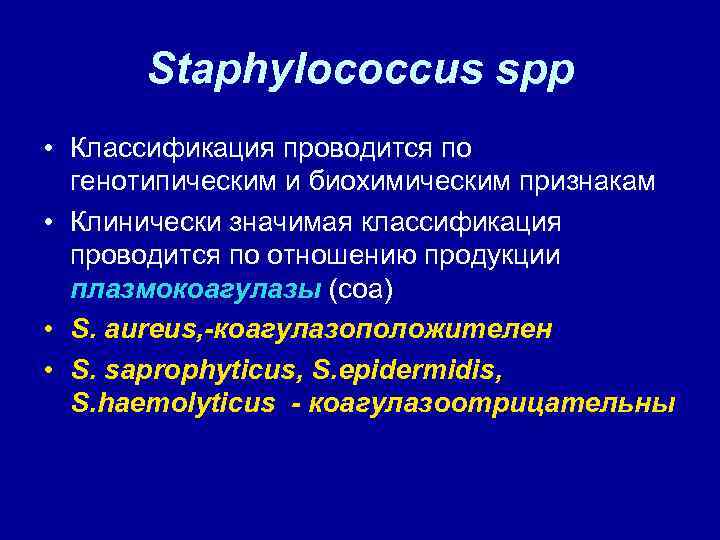 Staphylococcus spp

• Классификация проводится по генотипическим и биохимическим признакам

• Клинически значимая классификация проводится по отношению продукции плазмокоагулазы (coa)

• S. aureus,-коагулазоположителен

• S. saprophyticus, S.epidermidis, S.haemolyticus - коагулазоотрицательны